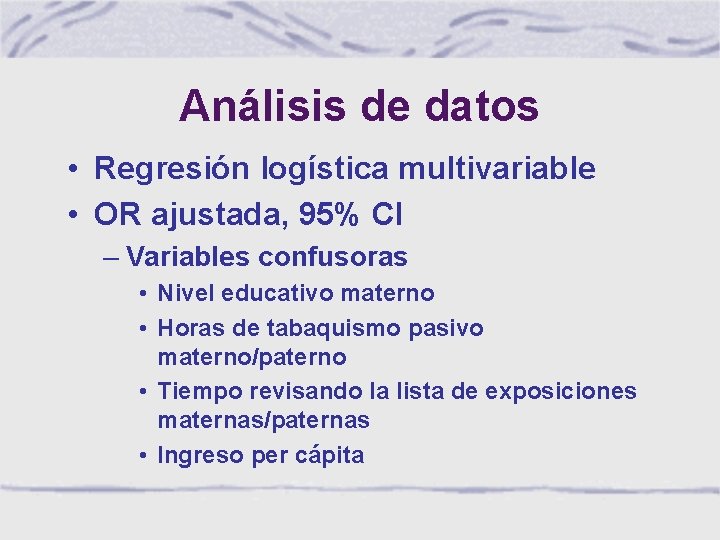 Análisis de datos

• Regresión logística multivariable
• OR ajustada, 95% CI
– Variables confusoras
• Nivel educativo materno
• Horas de tabaquismo pasivo materno/paterno
• Tiempo revisando la lista de exposiciones maternas/paternas
• Ingreso per cápita